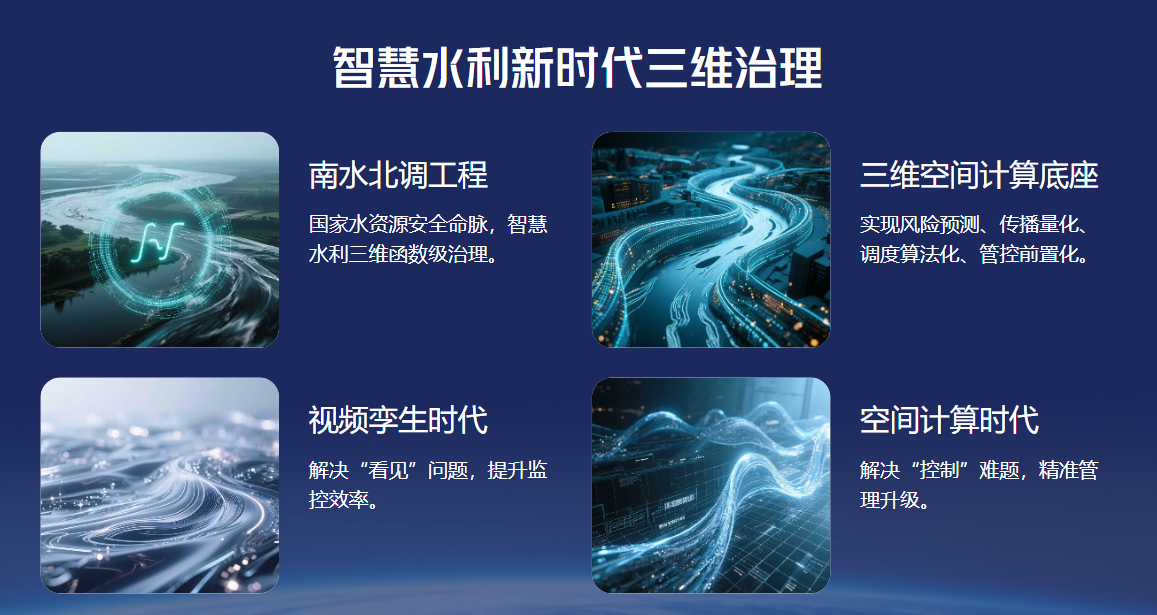 智慧水利新时代三维治理

南水北调工程

国家水资源安全命脉，智慧水利三维函数级治理。

三维空间计算底座

实现风险预测、传播量化、调度算法化、管控前置化。

视频孪生时代

解决“看见”问题，提升监控效率。

空间计算时代

解决“控制”难题，精准管理升级。